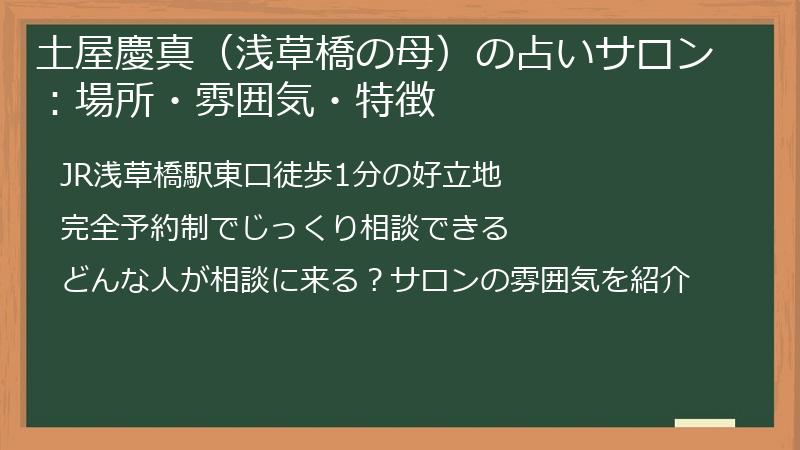 土屋慶真（浅草橋の母）の占いサロン：場所・雰囲気・特徴

JR浅草橋駅東口徒歩1分の好立地

完全予約制でじっくり相談できる

どんな人が相談に来る？サロンの雰囲気を紹介